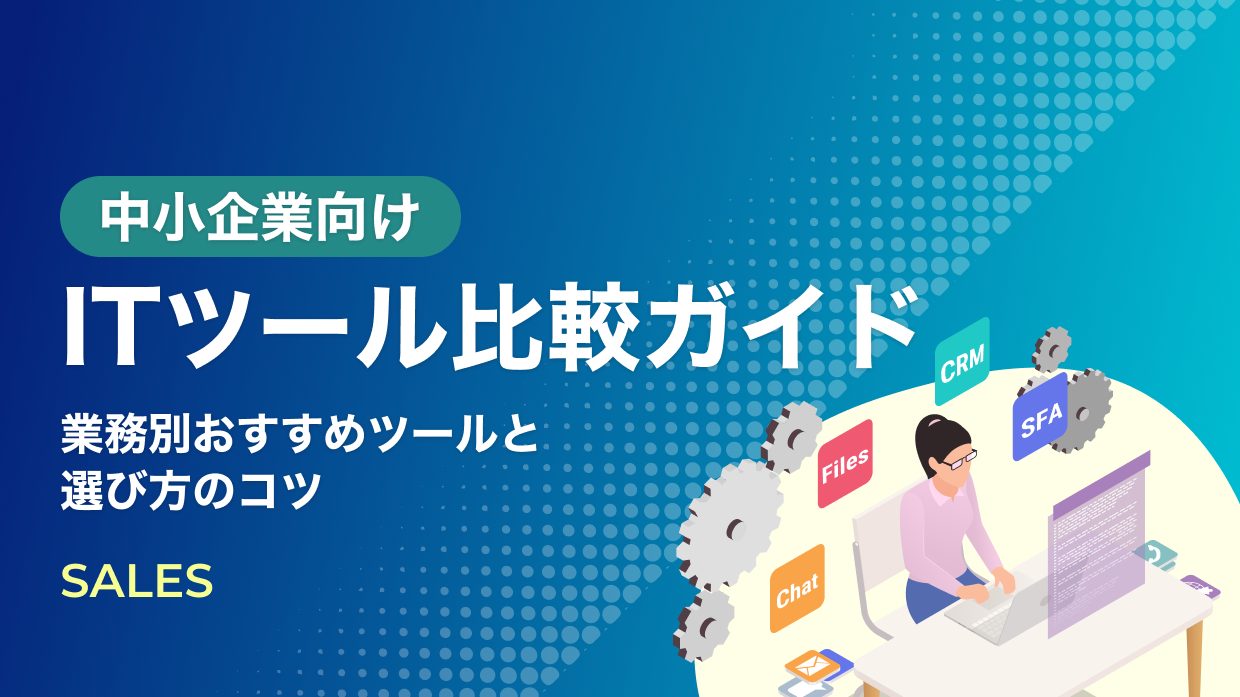 中小企業向け

ITツール比較ガイド

業務別おすすめツールと選び方のコツ

SALES

CRM

SFA

Files

Chat